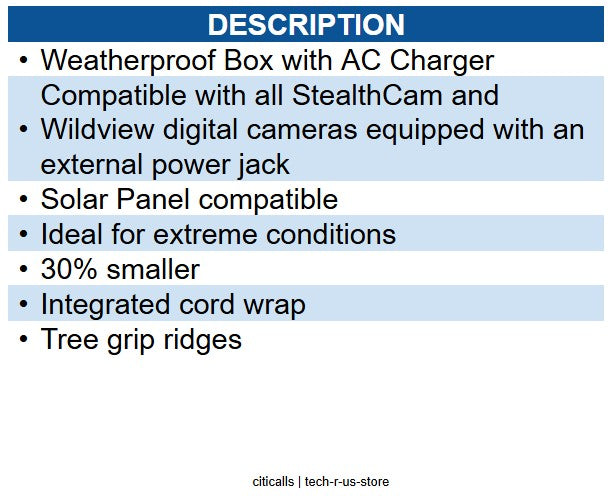 DESCRIPTION

• Weatherproof Box with AC Charger

• Compatible with all StealthCam and Wildview digital cameras equipped with an external power jack

• Solar Panel compatible

• Ideal for extreme conditions

• 30% smaller

• Integrated cord wrap

• Tree grip ridges

citicalls | tech-r-us-store